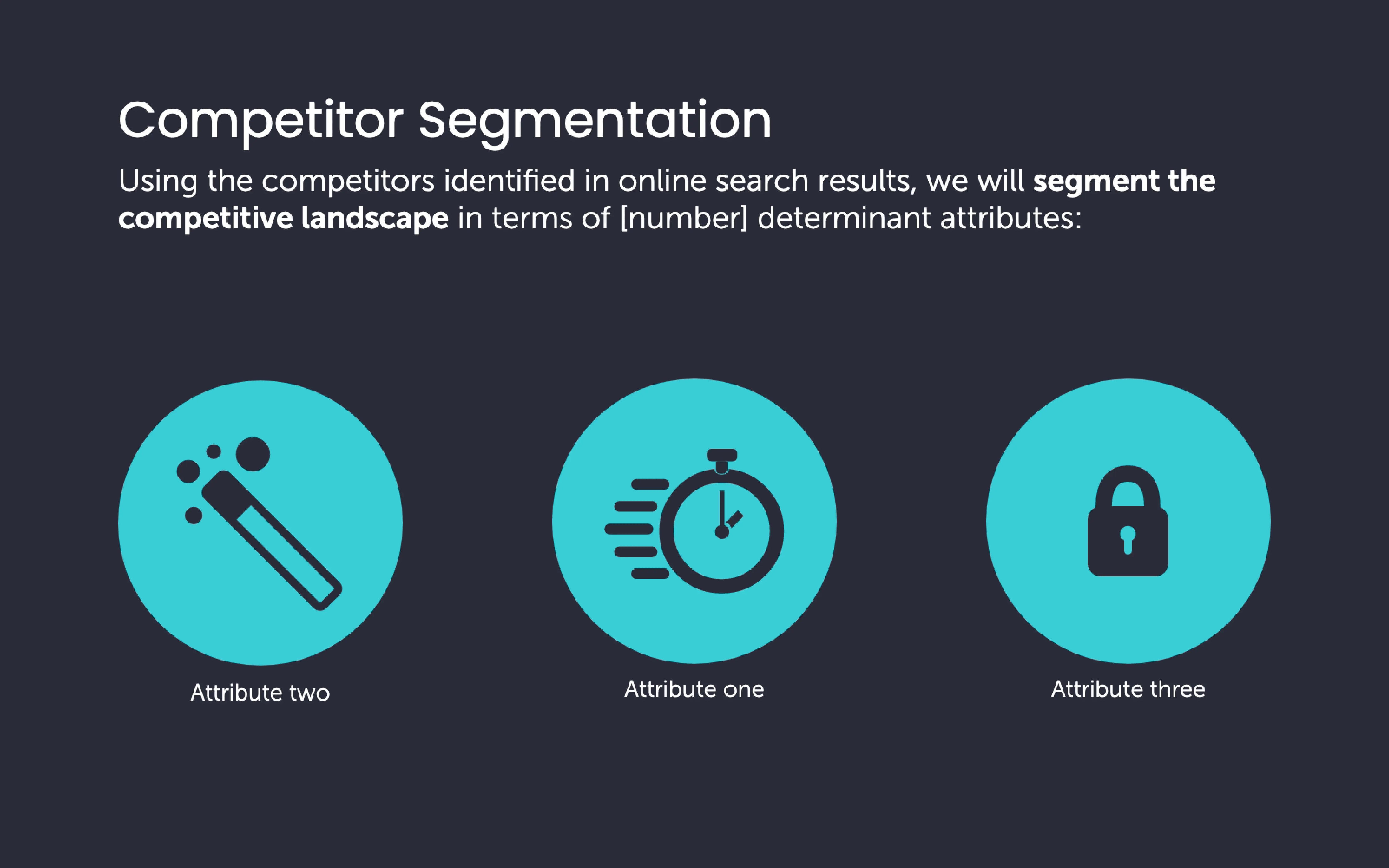 Competitor Segmentation

Using the competitors identified in online search results, we will segment the competitive landscape in terms of [number] determinant attributes:

Attribute two

Attribute one

Attribute three